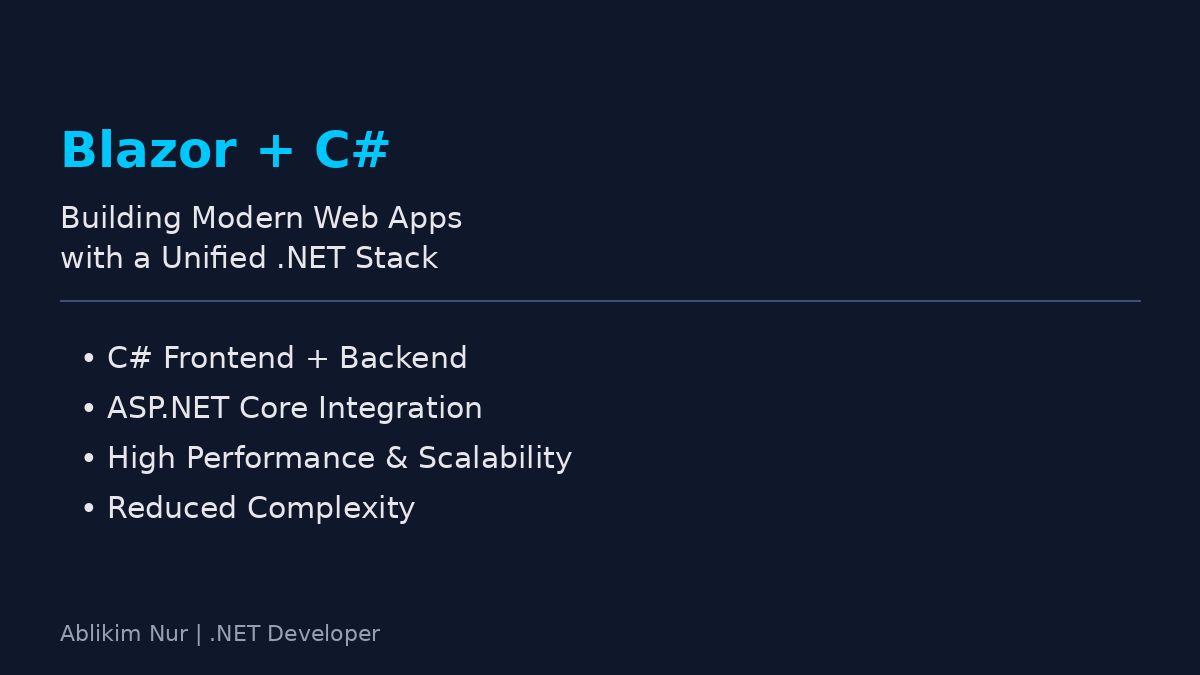 Blazor + C#

Building Modern Web Apps with a Unified .NET Stack

• C# Frontend + Backend
• ASP.NET Core Integration
• High Performance & Scalability
• Reduced Complexity

Ablikim Nur | .NET Developer